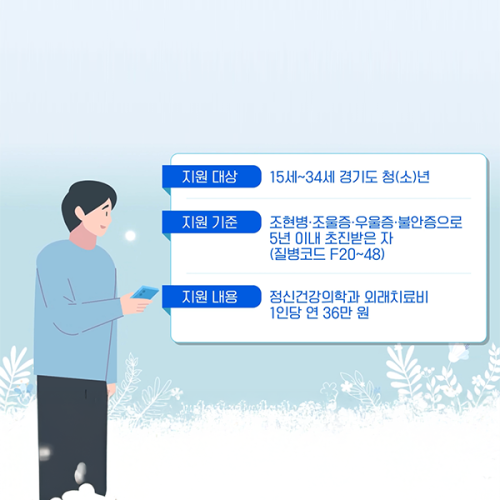 지원 대상

15세~34세 경기도 청(소)년

지원 기준

조현병·조울증·우울증·불안증으로 5년 이내 초진받은 자 (질병코드 F20~48)

지원 내용

정신건강의학과 외래치료비 1인당 연 36만 원